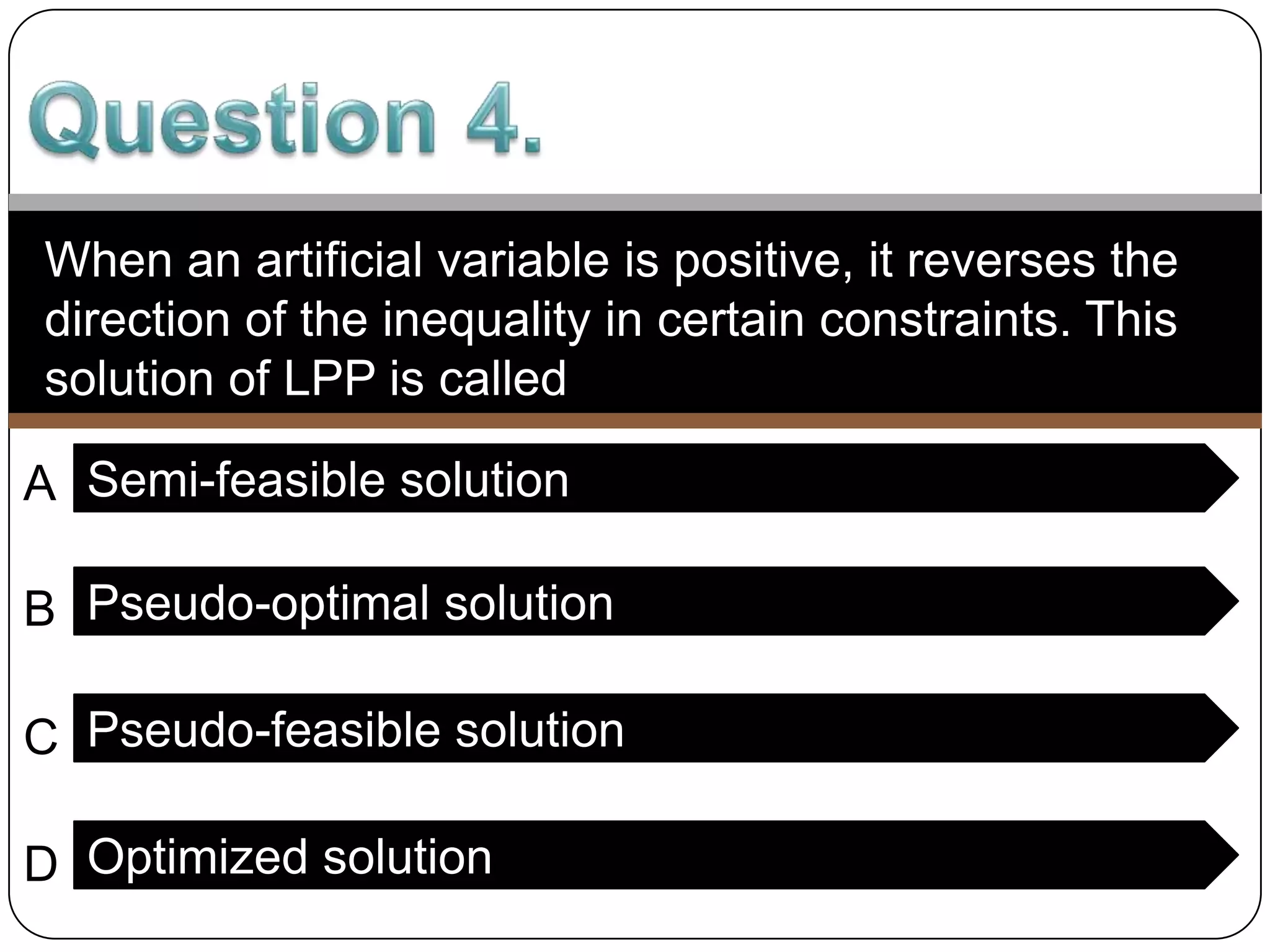 Question 4.

When an artificial variable is positive, it reverses the direction of the inequality in certain constraints. This solution of LPP is called

A Semi-feasible solution

B Pseudo-optimal solution

C Pseudo-feasible solution

D Optimized solution